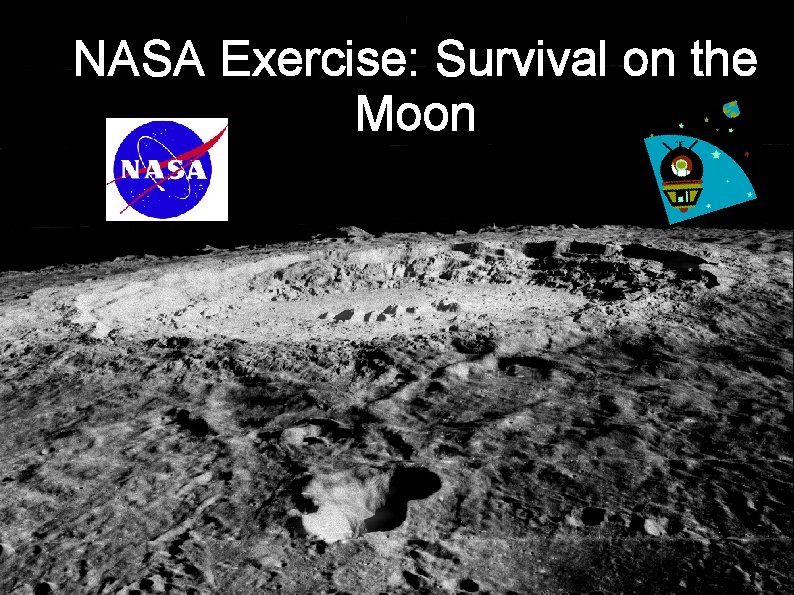 NASA Exercise: Survival on the Moon

NASA